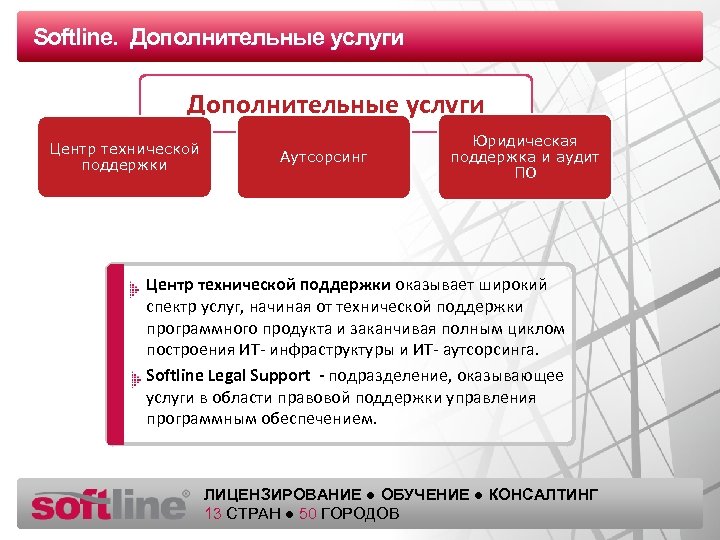 Softline. Дополнительные услуги

Дополнительные услуги

Центр технической поддержки

Аутсорсинг

Юридическая поддержка и аудит ПО

Центр технической поддержки оказывает широкий спектр услуг, начиная от технической поддержки программного продукта и заканчивая полным циклом построения ИТ- инфраструктуры и ИТ- аутсорсинга.

Softline Legal Support - подразделение, оказывающее услуги в области правовой поддержки управления программным обеспечением.

softline®

ЛИЦЕНЗИРОВАНИЕ ● ОБУЧЕНИЕ ● КОНСАЛТИНГ
13 СТРАН ● 50 ГОРОДОВ